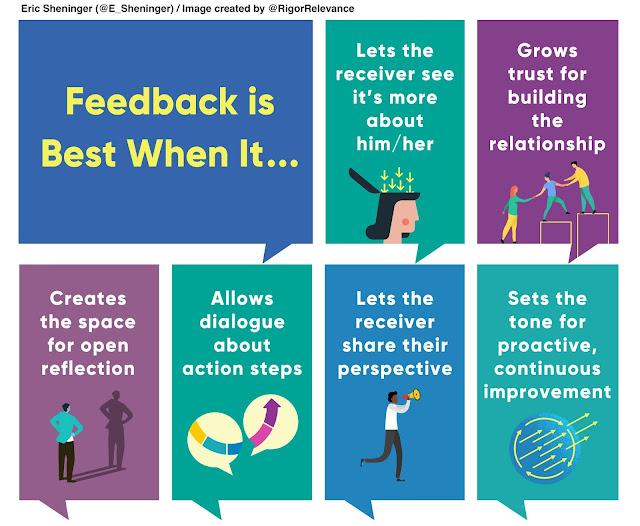 Eric Sheninger (@E_Sheninger) / Image created by @RigorRelevance

Feedback is Best When It...

Lets the receiver see it's more about him/her

Grows trust for building the relationship

Creates the space for open reflection

Allows dialogue about action steps

Lets the receiver share their perspective

Sets the tone for proactive, continuous improvement